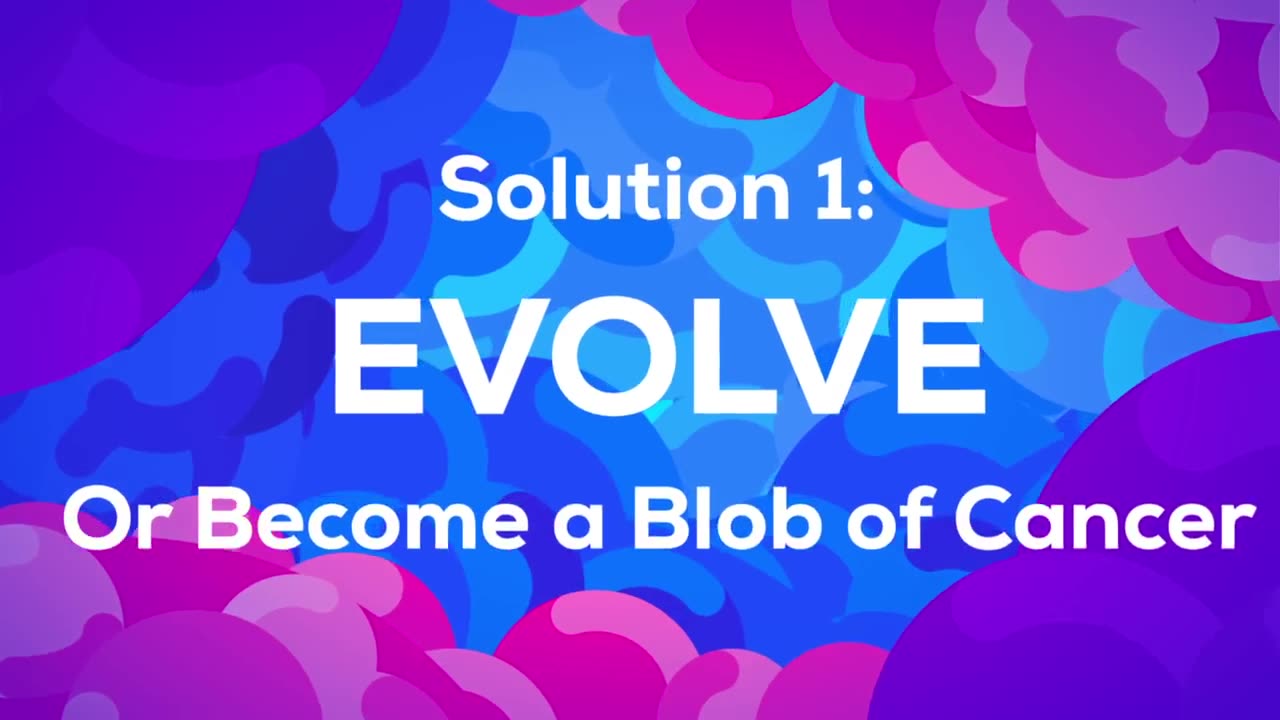 Solution 1:

EVOLVE

Or Become a Blob of Cancer